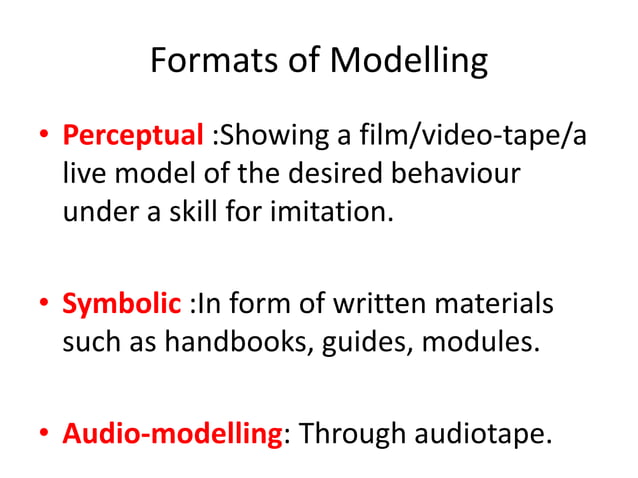 Formats of Modelling

• Perceptual :Showing a film/video-tape/a live model of the desired behaviour under a skill for imitation.

• Symbolic :In form of written materials such as handbooks, guides, modules.

• Audio-modelling: Through audiotape.